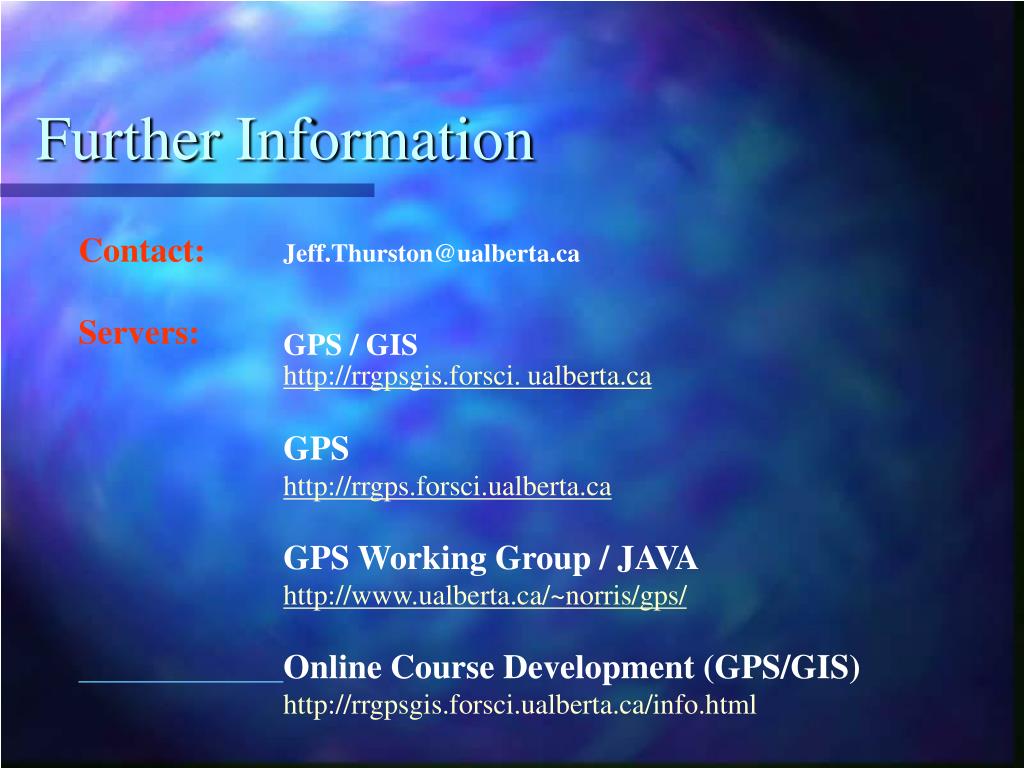 Further Information

Contact: Jeff.Thurston@ualberta.ca

Servers:

GPS / GIS
http://rrgpsgis.forsci. ualberta.ca

GPS
http://rrgps.forsci.ualberta.ca

GPS Working Group / JAVA
http://www.ualberta.ca/~norris/gps/

Online Course Development (GPS/GIS)
http://rrgpsgis.forsci.ualberta.ca/info.html